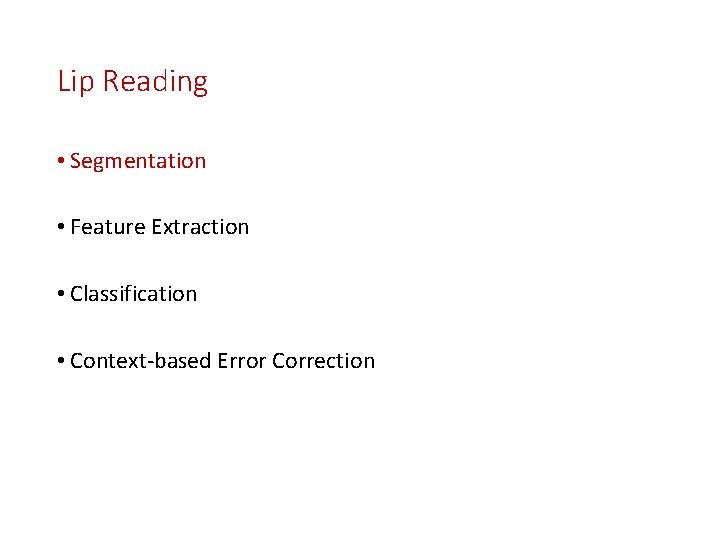 Lip Reading

• Segmentation

• Feature Extraction

• Classification

• Context-based Error Correction